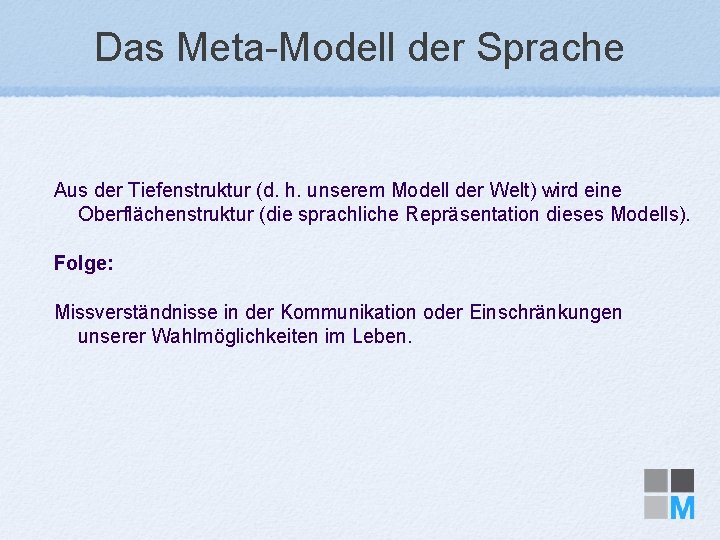 Das Meta-Modell der Sprache

Aus der Tiefenstruktur (d. h. unserem Modell der Welt) wird eine Oberflächenstruktur (die sprachliche Repräsentation dieses Modells).

Folge:

Missverständnisse in der Kommunikation oder Einschränkungen unserer Wahlmöglichkeiten im Leben.

M